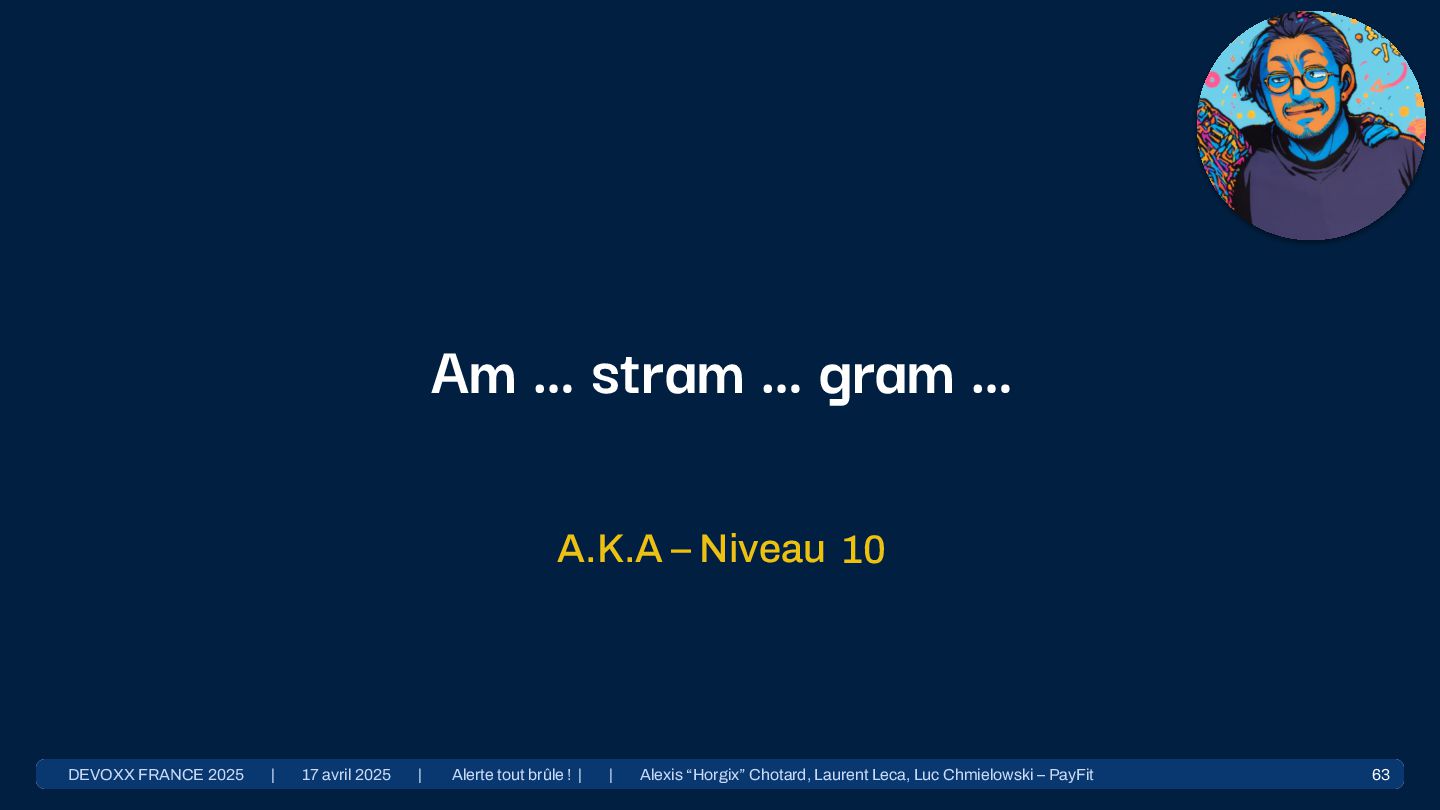 Am … stram … gram …

A.K.A – Niveau 10

DEVOXX FRANCE 2025 | 17 avril 2025 | Alerte tout brûle ! | | Alexis “Horgix” Chotard, Laurent Leca, Luc Chmielowski – PayFit 63